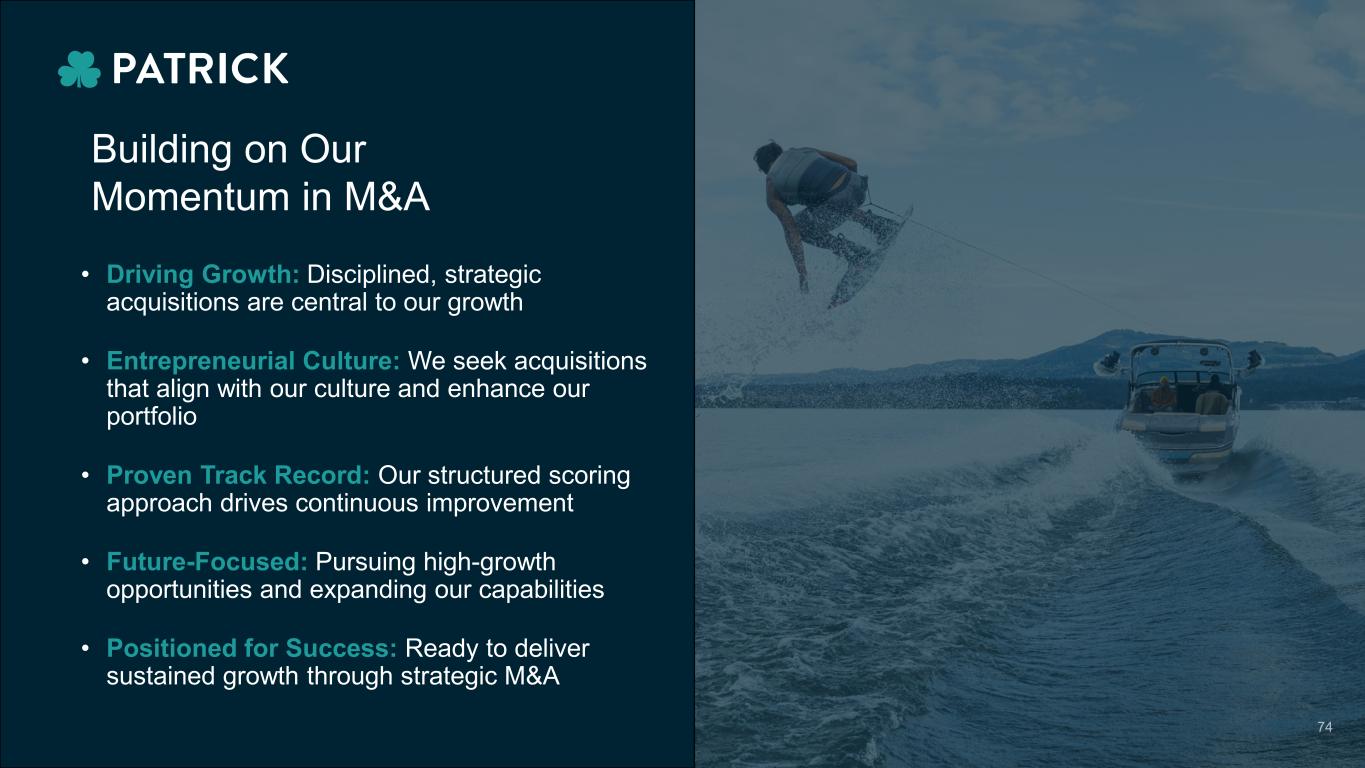 PATRICK

Building on Our Momentum in M&A

• Driving Growth: Disciplined, strategic acquisitions are central to our growth

• Entrepreneurial Culture: We seek acquisitions that align with our culture and enhance our portfolio

• Proven Track Record: Our structured scoring approach drives continuous improvement

• Future-Focused: Pursuing high-growth opportunities and expanding our capabilities

• Positioned for Success: Ready to deliver sustained growth through strategic M&A

74